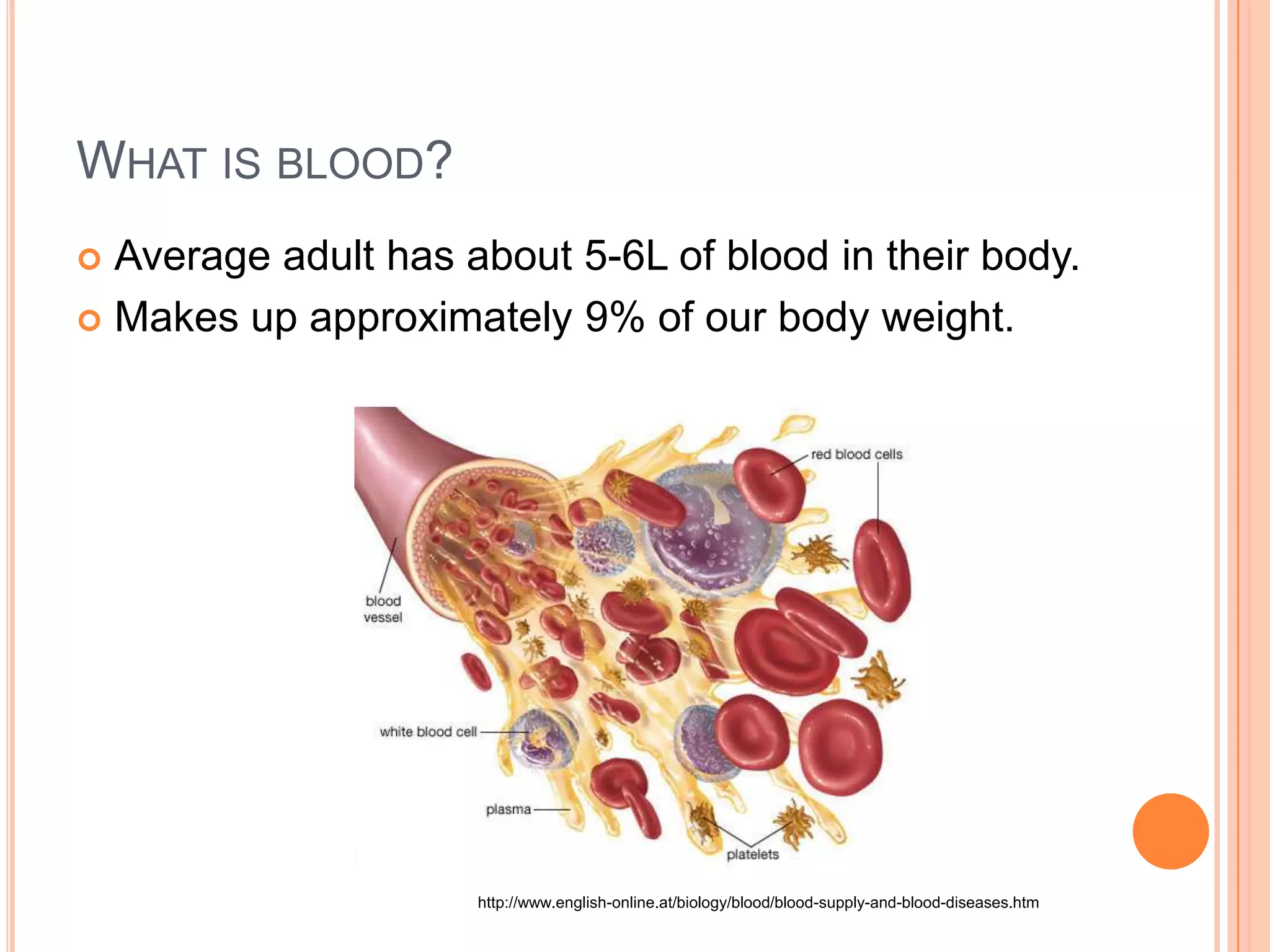 WHAT IS BLOOD?

Average adult has about 5-6L of blood in their body.

Makes up approximately 9% of our body weight.

red blood cells

blood vessel

white blood cell

plasma

platelets

http://www.english-online.at/biology/blood/blood-supply-and-blood-diseases.htm